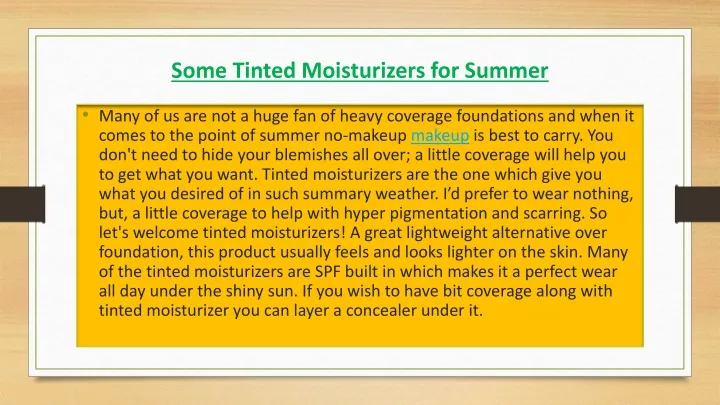 Some Tinted Moisturizers for Summer

• Many of us are not a huge fan of heavy coverage foundations and when it comes to the point of summer no-makeup makeup is best to carry. You don't need to hide your blemishes all over; a little coverage will help you to get what you want. Tinted moisturizers are the one which give you what you desired of in such summary weather. I'd prefer to wear nothing, but, a little coverage to help with hyper pigmentation and scarring. So let's welcome tinted moisturizers! A great lightweight alternative over foundation, this product usually feels and looks lighter on the skin. Many of the tinted moisturizers are SPF built in which makes it a perfect wear all day under the shiny sun. If you wish to have bit coverage along with tinted moisturizer you can layer a concealer under it.